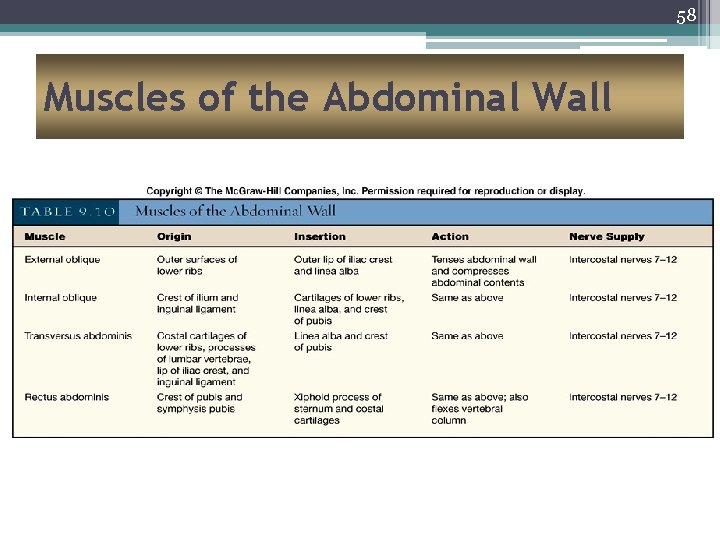 58

Muscles of the Abdominal Wall

Copyright © The McGraw-Hill Companies, Inc. Permission required for reproduction or display.

TABLE 9.10 Muscles of the Abdominal Wall

| Muscle | Origin | Insertion | Action | Nerve Supply |
|---|---|---|---|---|
| External oblique | Outer surfaces of lower ribs | Outer lip of iliac crest and linea alba | Tenses abdominal wall and compresses abdominal contents | Intercostal nerves 7–12 |
| Internal oblique | Crest of ilium and inguinal ligament | Cartilages of lower ribs, linea alba, and crest of pubis | Same as above | Intercostal nerves 7–12 |
| Transversus abdominis | Costal cartilages of lower ribs, processes of lumbar vertebrae, lip of iliac crest, and inguinal ligament | Linea alba and crest of pubis | Same as above | Intercostal nerves 7–12 |
| Rectus abdominis | Crest of pubis and symphysis pubis | Xiphoid process of sternum and costal cartilages | Same as above; also flexes vertebral column | Intercostal nerves 7–12 |